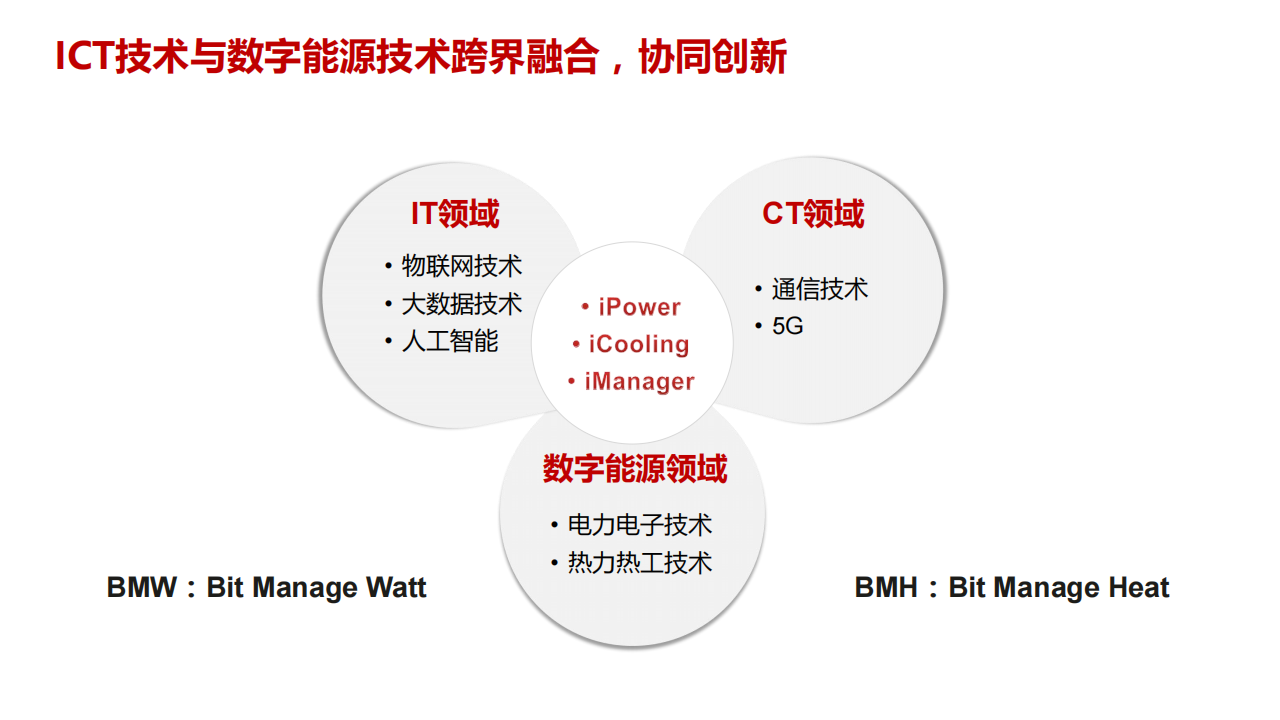 ICT技术与数字能源技术跨界融合，协同创新

IT领域
• 物联网技术
• 大数据技术
• 人工智能

CT领域
• 通信技术
• 5G

• iPower
• iCooling
• iManager

数字能源领域
• 电力电子技术
• 热力热工技术

BMW：Bit Manage Watt

BMH：Bit Manage Heat